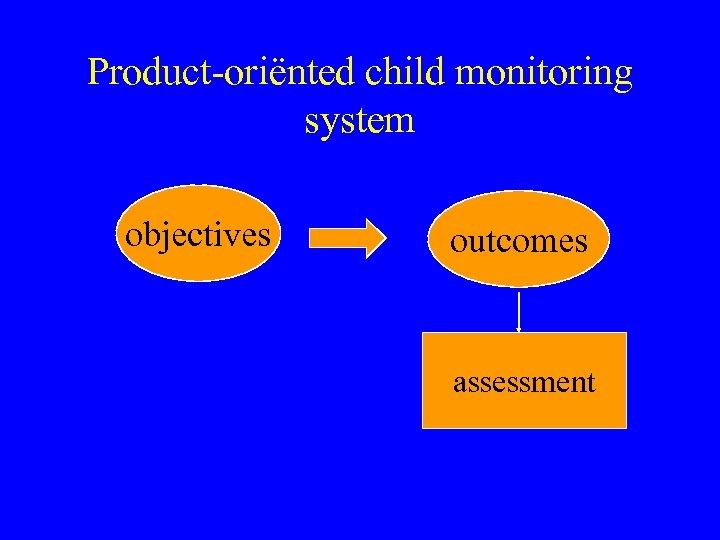 Product-oriënted child monitoring system

objectives

outcomes

assessment